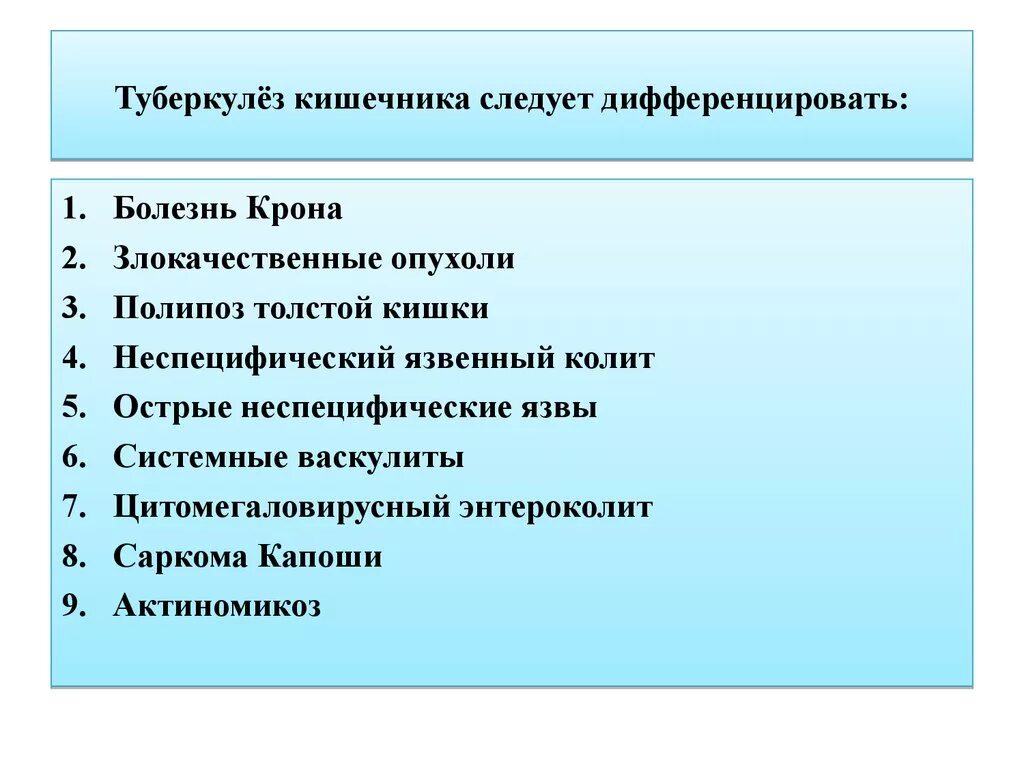 Туберкулёз кишечника следует дифференцировать:

1. Болезнь Крона
2. Злокачественные опухоли
3. Полипоз толстой кишки
4. Неспецифический язвенный колит
5. Острые неспецифические язвы
6. Системные васкулиты
7. Цитомегаловирусный энтероколит
8. Саркома Капоши
9. Актиномикоз